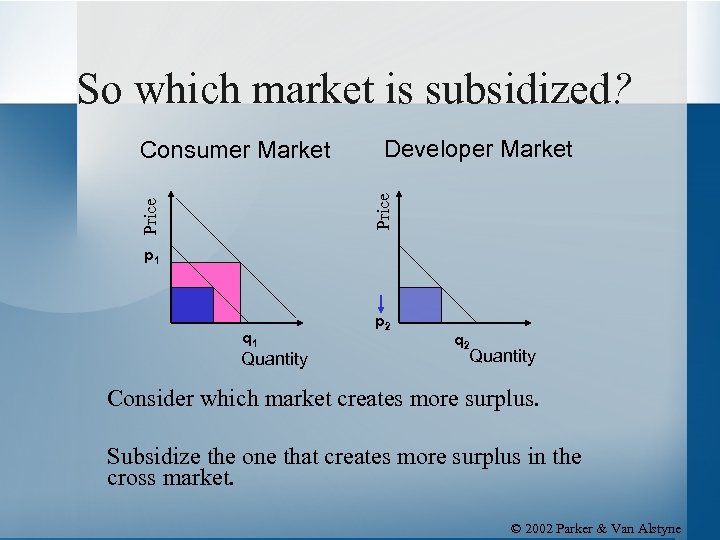 So which market is subsidized?

Consumer Market

Price

$p_1$

$q_1$
Quantity

Developer Market

Price

$p_2$

$q_2$
Quantity

Consider which market creates more surplus.

Subsidize the one that creates more surplus in the cross market.

© 2002 Parker & Van Alstyne